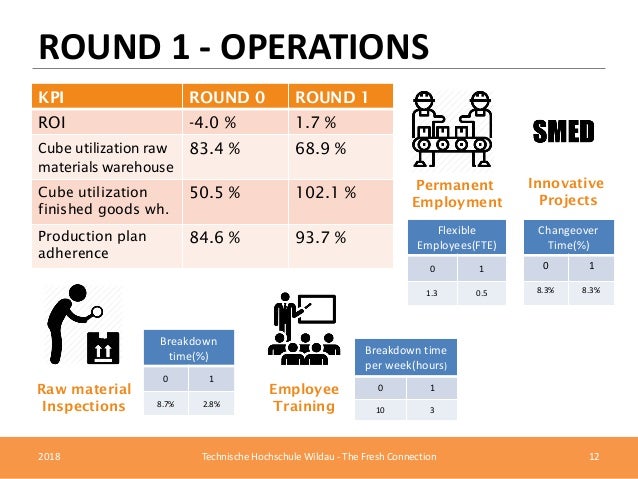 ROUND 1 - OPERATIONS

| KPI | ROUND 0 | ROUND 1 |
|---|---|---|
| ROI | -4.0 % | 1.7 % |
| Cube utilization raw materials warehouse | 83.4 % | 68.9 % |
| Cube utilization finished goods wh. | 50.5 % | 102.1 % |
| Production plan adherence | 84.6 % | 93.7 % |

Permanent Employment

| Flexible Employees(FTE) | |
|---|---|
| 0 | 1 |
| 1.3 | 0.5 |

SMED

Innovative Projects

| Changeover Time(%) | |
|---|---|
| 0 | 1 |
| 8.3% | 8.3% |

Raw material Inspections

| Breakdown time(%) | |
|---|---|
| 0 | 1 |
| 8.7% | 2.8% |

Employee Training

| Breakdown time per week(hours) | |
|---|---|
| 0 | 1 |
| 10 | 3 |

2018 Technische Hochschule Wildau - The Fresh Connection 12